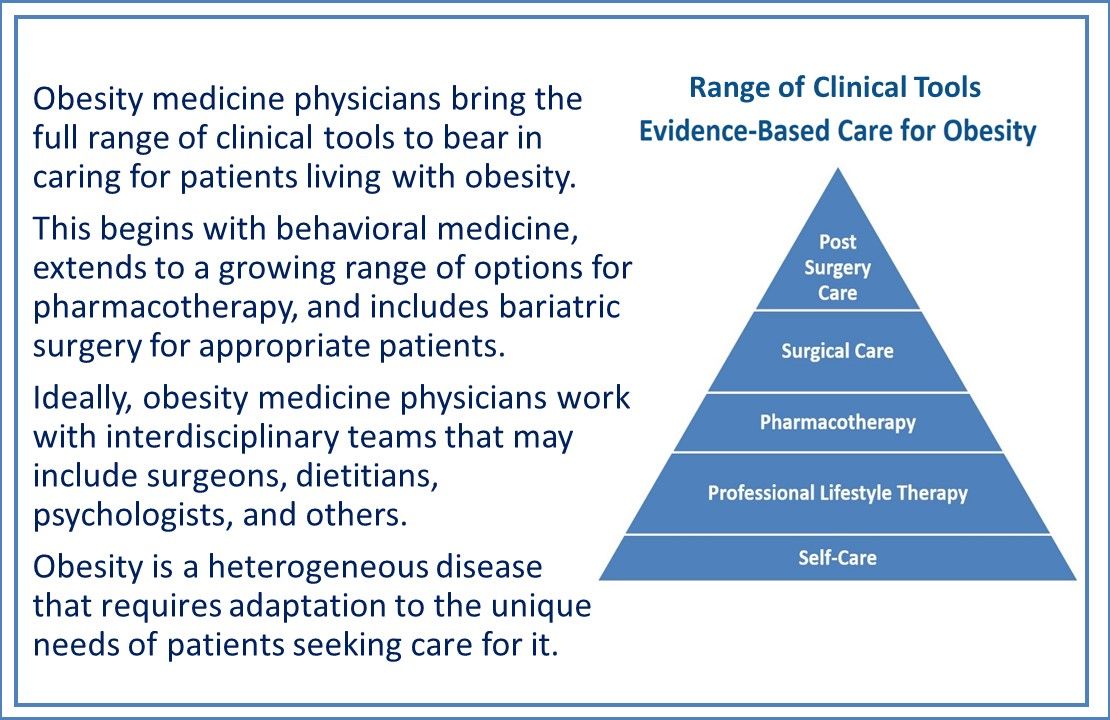 Obesity medicine physicians bring the full range of clinical tools to bear in caring for patients living with obesity.

This begins with behavioral medicine, extends to a growing range of options for pharmacotherapy, and includes bariatric surgery for appropriate patients.

Ideally, obesity medicine physicians work with interdisciplinary teams that may include surgeons, dietitians, psychologists, and others.

Obesity is a heterogeneous disease that requires adaptation to the unique needs of patients seeking care for it.

Range of Clinical Tools
Evidence-Based Care for Obesity

Post Surgery Care

Surgical Care

Pharmacotherapy

Professional Lifestyle Therapy

Self-Care